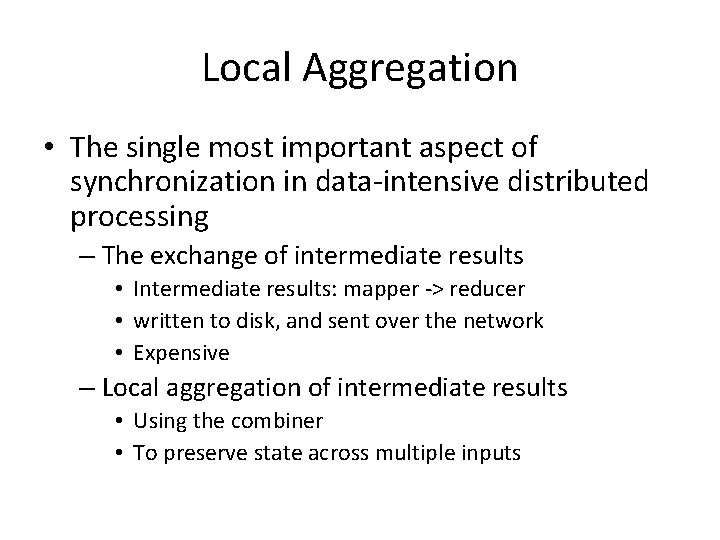 Local Aggregation

• The single most important aspect of synchronization in data-intensive distributed processing

– The exchange of intermediate results

• Intermediate results: mapper -> reducer

• written to disk, and sent over the network

• Expensive

– Local aggregation of intermediate results

• Using the combiner

• To preserve state across multiple inputs